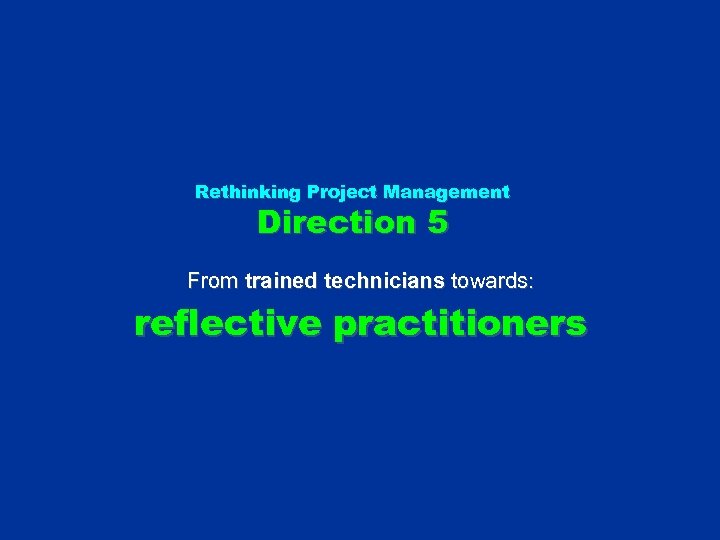 Rethinking Project Management
Direction 5

From trained technicians towards:

reflective practitioners